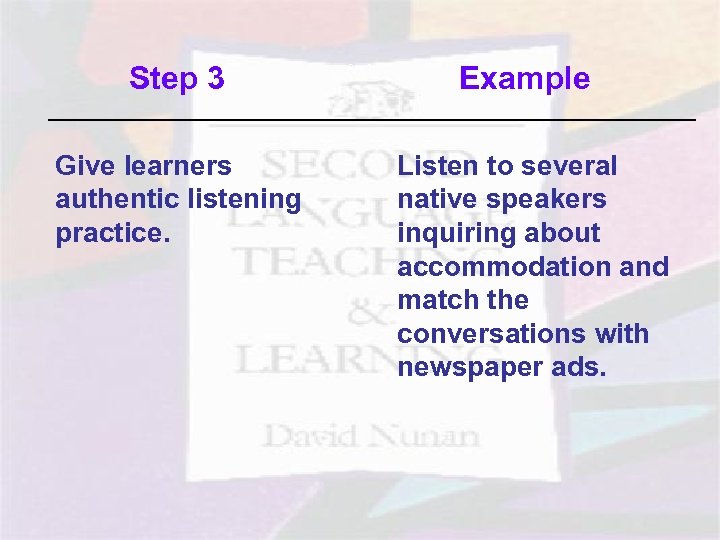 | Step 3 | Example |
|---|---|
| Give learners authentic listening practice. | Listen to several native speakers inquiring about accommodation and match the conversations with newspaper ads. |

SECOND LANGUAGE TEACHING & LEARNING

David Nunan